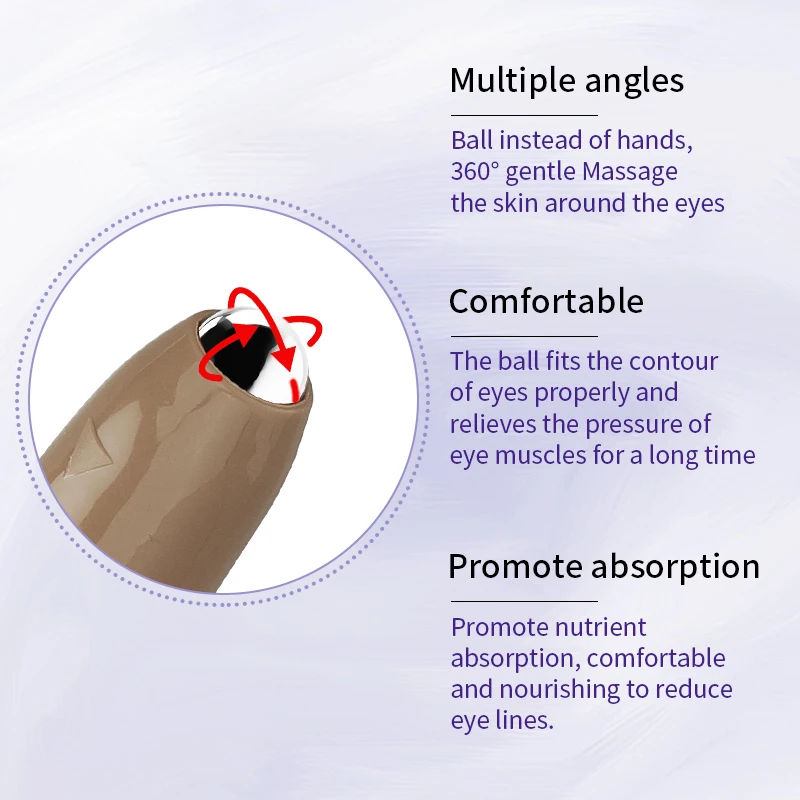 Multiple angles

Ball instead of hands, 360° gentle Massage the skin around the eyes

Comfortable

The ball fits the contour of eyes properly and relieves the pressure of eye muscles for a long time

Promote absorption

Promote nutrient absorption, comfortable and nourishing to reduce eye lines.